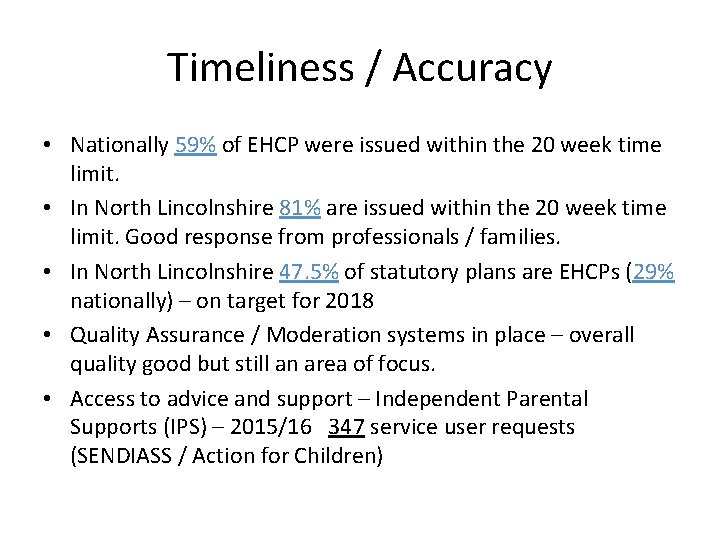 Timeliness / Accuracy

• Nationally 59% of EHCP were issued within the 20 week time limit.

• In North Lincolnshire 81% are issued within the 20 week time limit. Good response from professionals / families.

• In North Lincolnshire 47.5% of statutory plans are EHCPs (29% nationally) – on target for 2018

• Quality Assurance / Moderation systems in place – overall quality good but still an area of focus.

• Access to advice and support – Independent Parental Supports (IPS) – 2015/16 347 service user requests (SENDIASS / Action for Children)